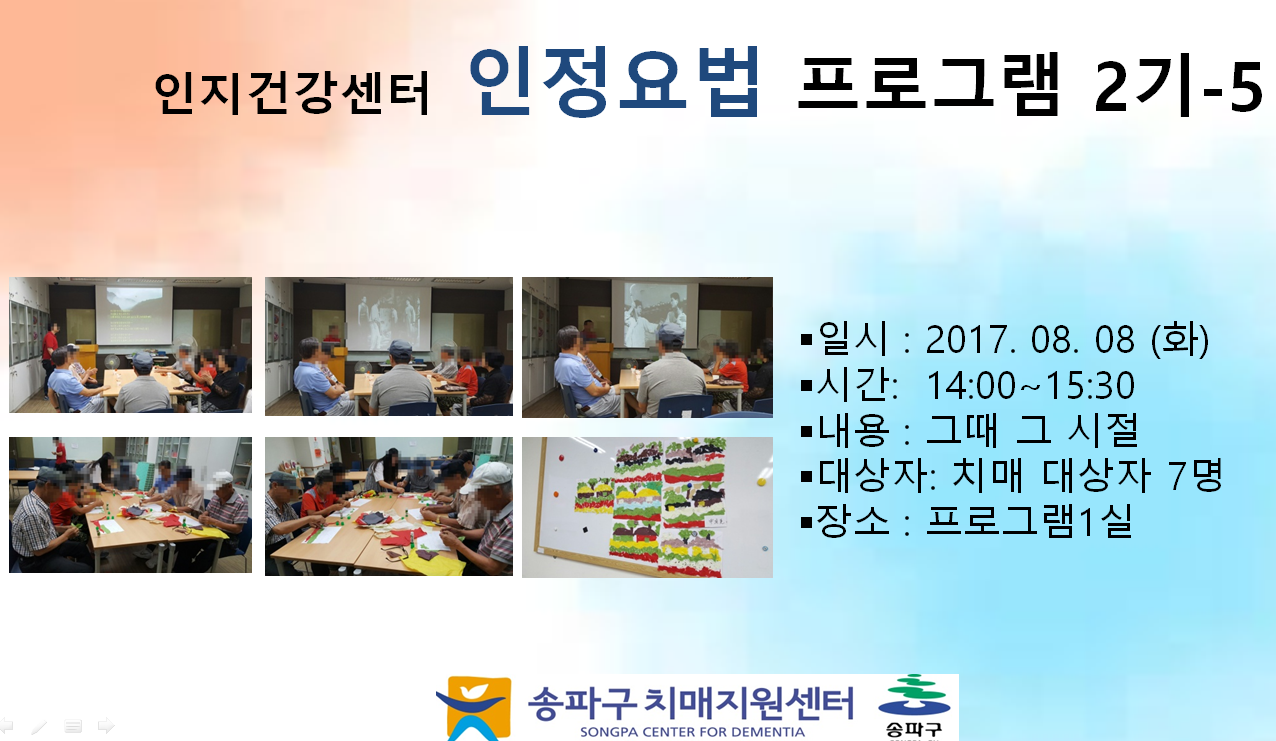 인지건강센터 인정요법 프로그램 2기-5

▪일시 : 2017. 08. 08 (화)
▪시간: 14:00~15:30
▪내용 : 그때 그 시절
▪대상자: 치매 대상자 7명
▪장소 : 프로그램1실

송파구 치매지원센터
SONGPA CENTER FOR DEMENTIA
송파구